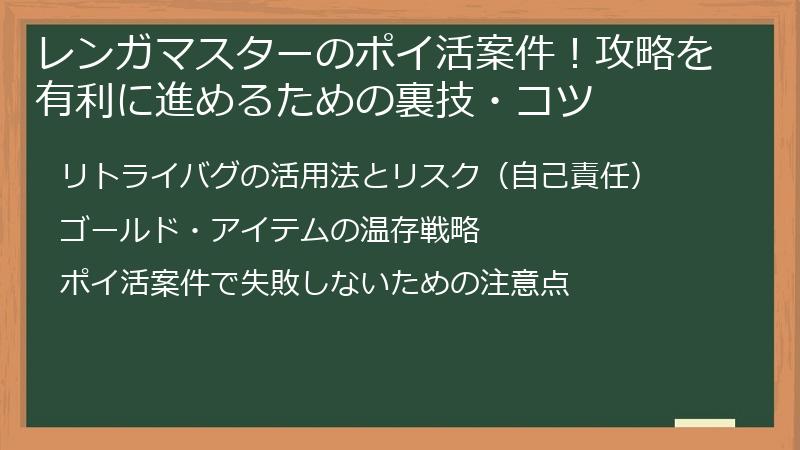 レンガマスターのポイ活案件！攻略を有利に進めるための裏技・コツ

リトライバグの活用法とリスク（自己責任）

ゴールド・アイテムの温存戦略

ポイ活案件で失敗しないための注意点